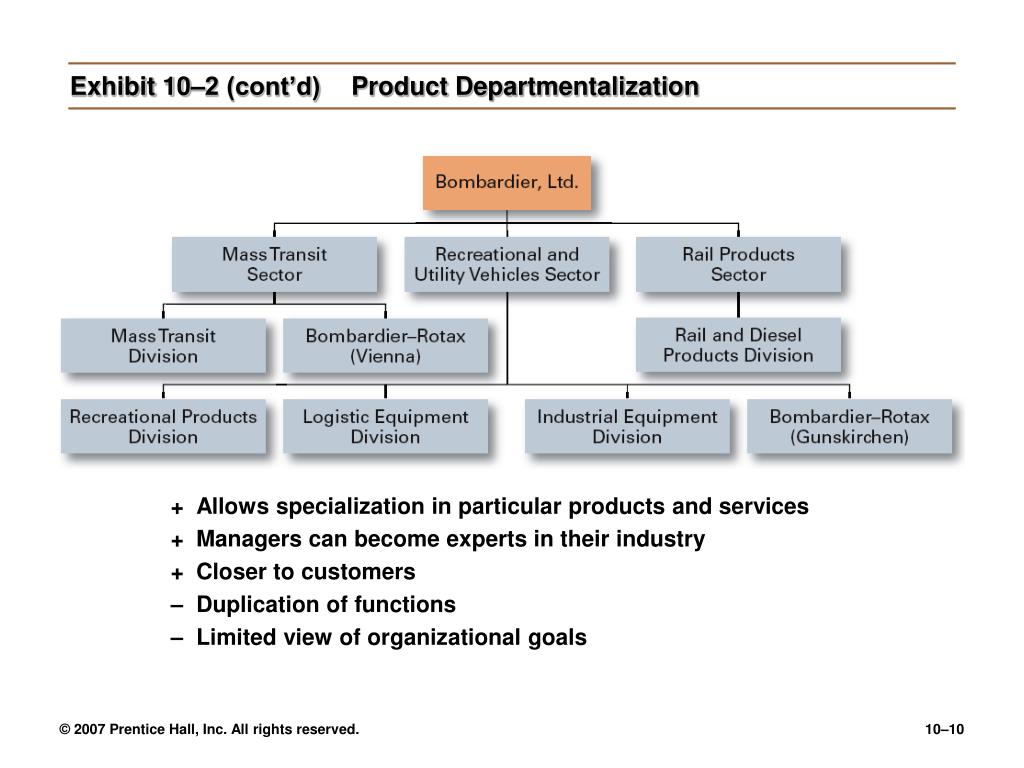 Exhibit 10–2 (cont'd) Product Departmentalization

Bombardier, Ltd.

Mass Transit Sector

Recreational and Utility Vehicles Sector

Rail Products Sector

Mass Transit Division

Bombardier–Rotax (Vienna)

Rail and Diesel Products Division

Recreational Products Division

Logistic Equipment Division

Industrial Equipment Division

Bombardier–Rotax (Gunskirchen)

+ Allows specialization in particular products and services
+ Managers can become experts in their industry
+ Closer to customers
– Duplication of functions
– Limited view of organizational goals

© 2007 Prentice Hall, Inc. All rights reserved.

10–10